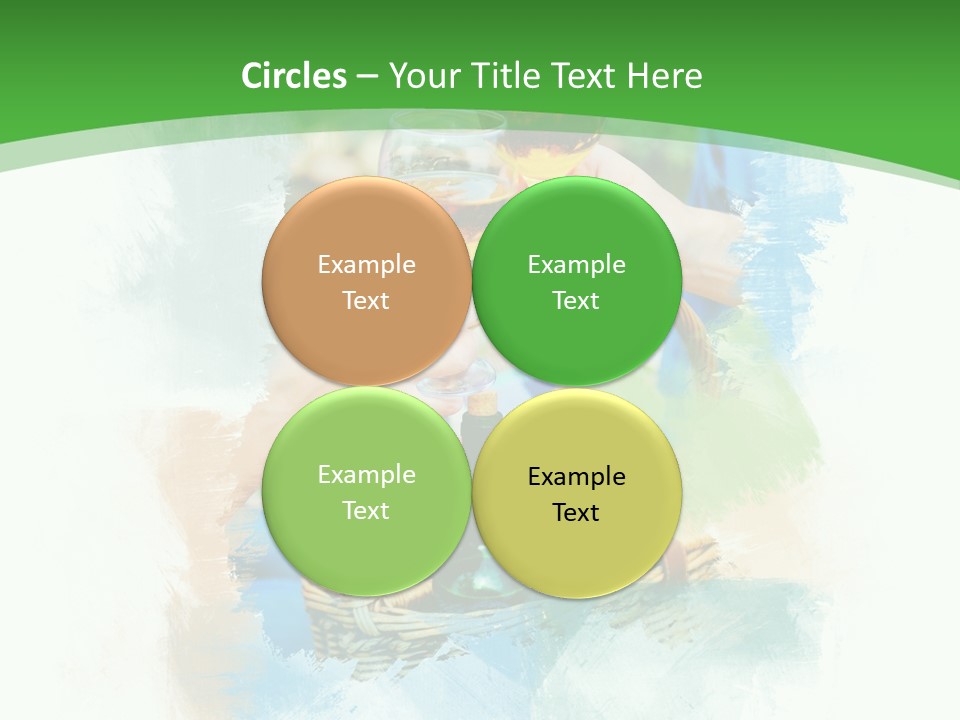 Circles – Your Title Text Here

Example Text

Example Text

Example Text

Example Text